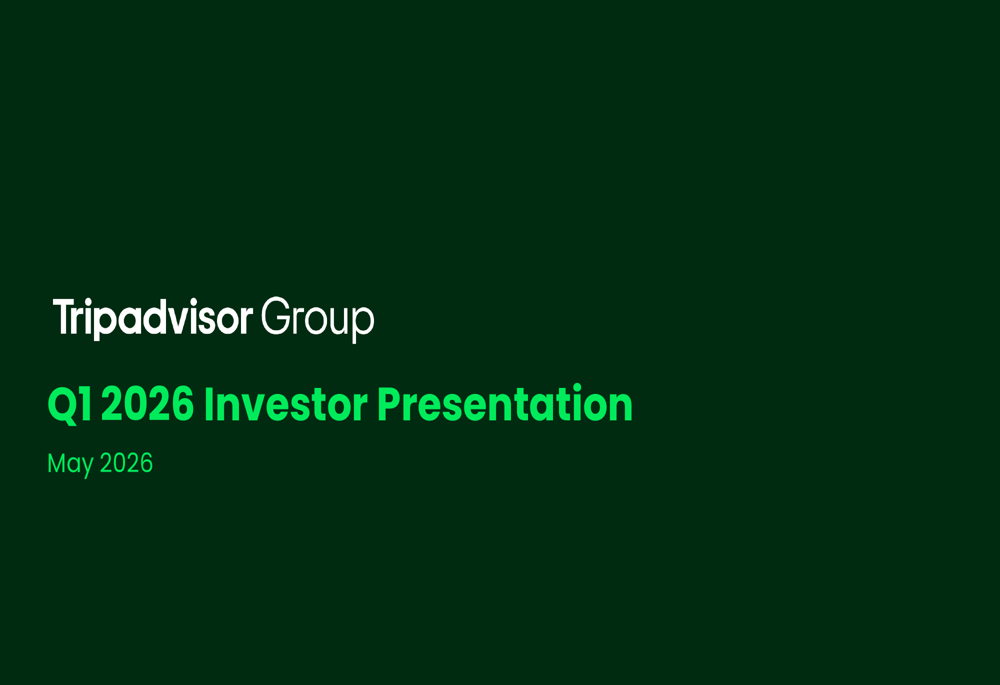 Tripadvisor Group

Q1 2026 Investor Presentation

May 2026